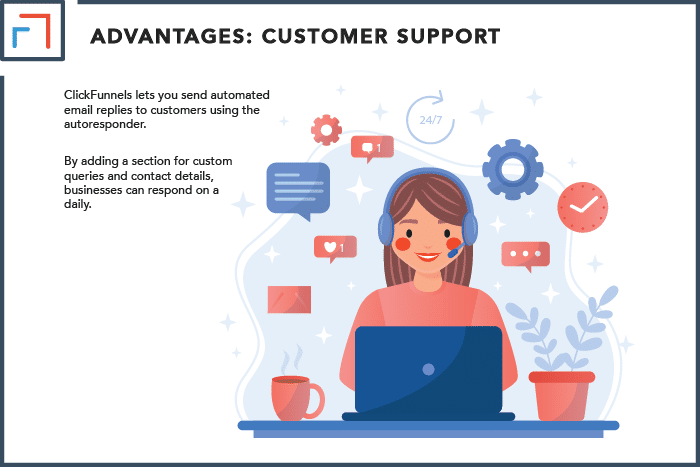 ADVANTAGES: CUSTOMER SUPPORT

ClickFunnels lets you send automated email replies to customers using the autoresponder.

By adding a section for custom queries and contact details, businesses can respond on a daily.

24/7

1

1